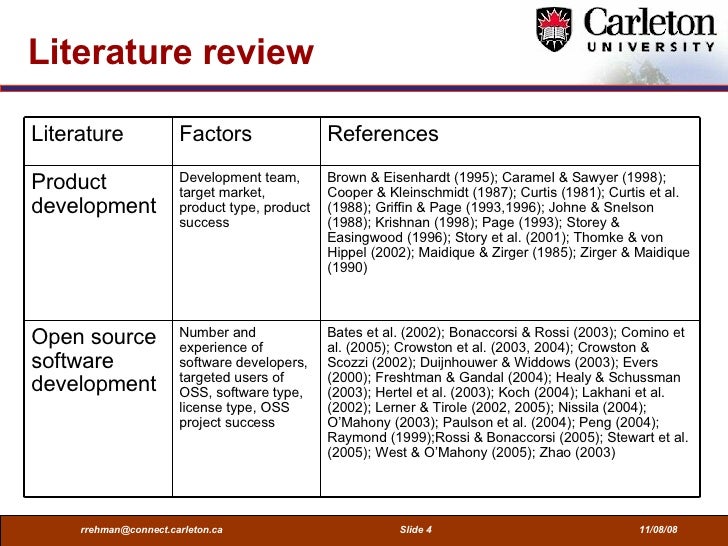 Literature review

Carleton UNIVERSITY

| Literature | Factors | References |
|---|---|---|
| Product development | Development team, target market, product type, product success | Brown & Eisenhardt (1995); Caramel & Sawyer (1998); Cooper & Kleinschmidt (1987); Curtis (1981); Curtis et al. (1988); Griffin & Page (1993,1996); Johne & Snelson (1988); Krishnan (1998); Page (1993); Storey & Easingwood (1996); Story et al. (2001); Thomke & von Hippel (2002); Maidique & Zirger (1985); Zirger & Maidique (1990) |
| Open source software development | Number and experience of software developers, targeted users of OSS, software type, license type, OSS project success | Bates et al. (2002); Bonaccorsi & Rossi (2003); Comino et al. (2005); Crowston et al. (2003, 2004); Crowston & Scozzi (2002); Duijnhouwer & Widdows (2003); Evers (2000); Freshtman & Gandal (2004); Healy & Schussman (2003); Hertel et al. (2003); Koch (2004); Lakhani et al. (2002); Lerner & Tirole (2002, 2005); Nissila (2004); O'Mahony (2003); Paulson et al. (2004); Peng (2004); Raymond (1999);Rossi & Bonaccorsi (2005); Stewart et al. (2005); West & O'Mahony (2005); Zhao (2003) |

rrehman@connect.carleton.ca Slide 4 11/08/08